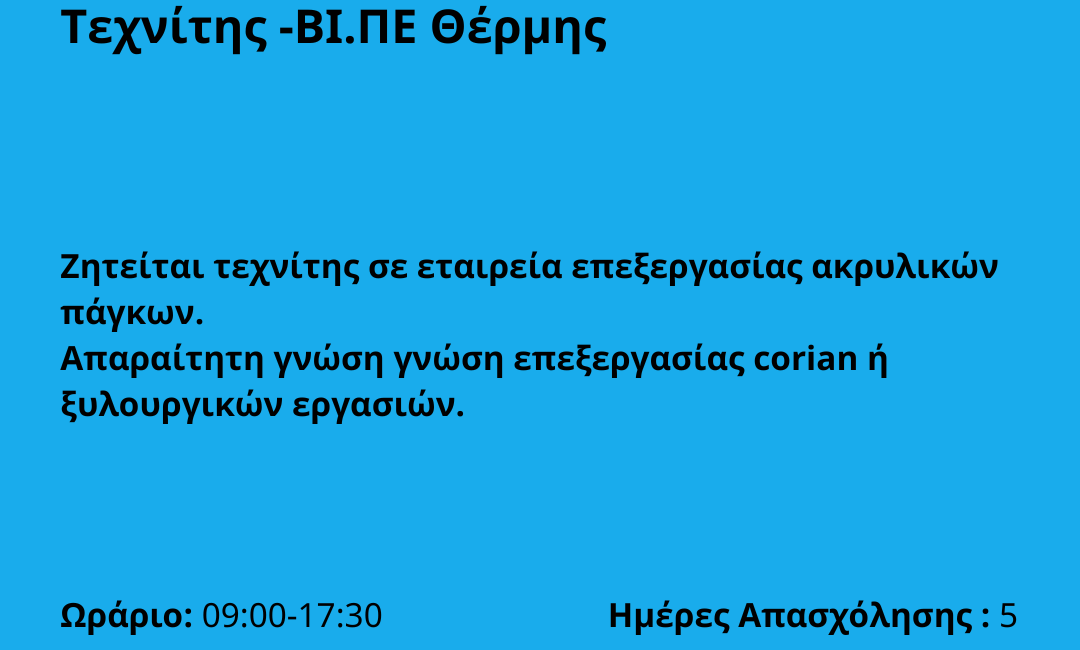 Τεχνίτης -ΒΙ.ΠΕ Θέρμης

Ζητείται τεχνίτης σε εταιρεία επεξεργασίας ακρυλικών πάγκων.
Απαραίτητη γνώση γνώση επεξεργασίας corian ή ξυλουργικών εργασιών.

Ωράριο: 09:00-17:30

Ημέρες Απασχόλησης : 5